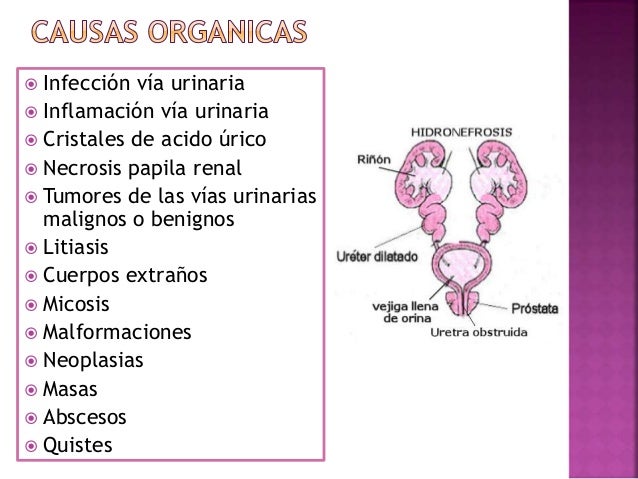 CAUSAS ORGANICAS

Infección vía urinaria
Inflamación vía urinaria
Cristales de acido úrico
Necrosis papila renal
Tumores de las vías urinarias malignos o benignos
Litiasis
Cuerpos extraños
Micosis
Malformaciones
Neoplasias
Masas
Abscesos
Quistes

HIDRONEFROSIS
Riñón
Uréter dilatado
vejiga llena de orina
Próstata
Uretra obstruida